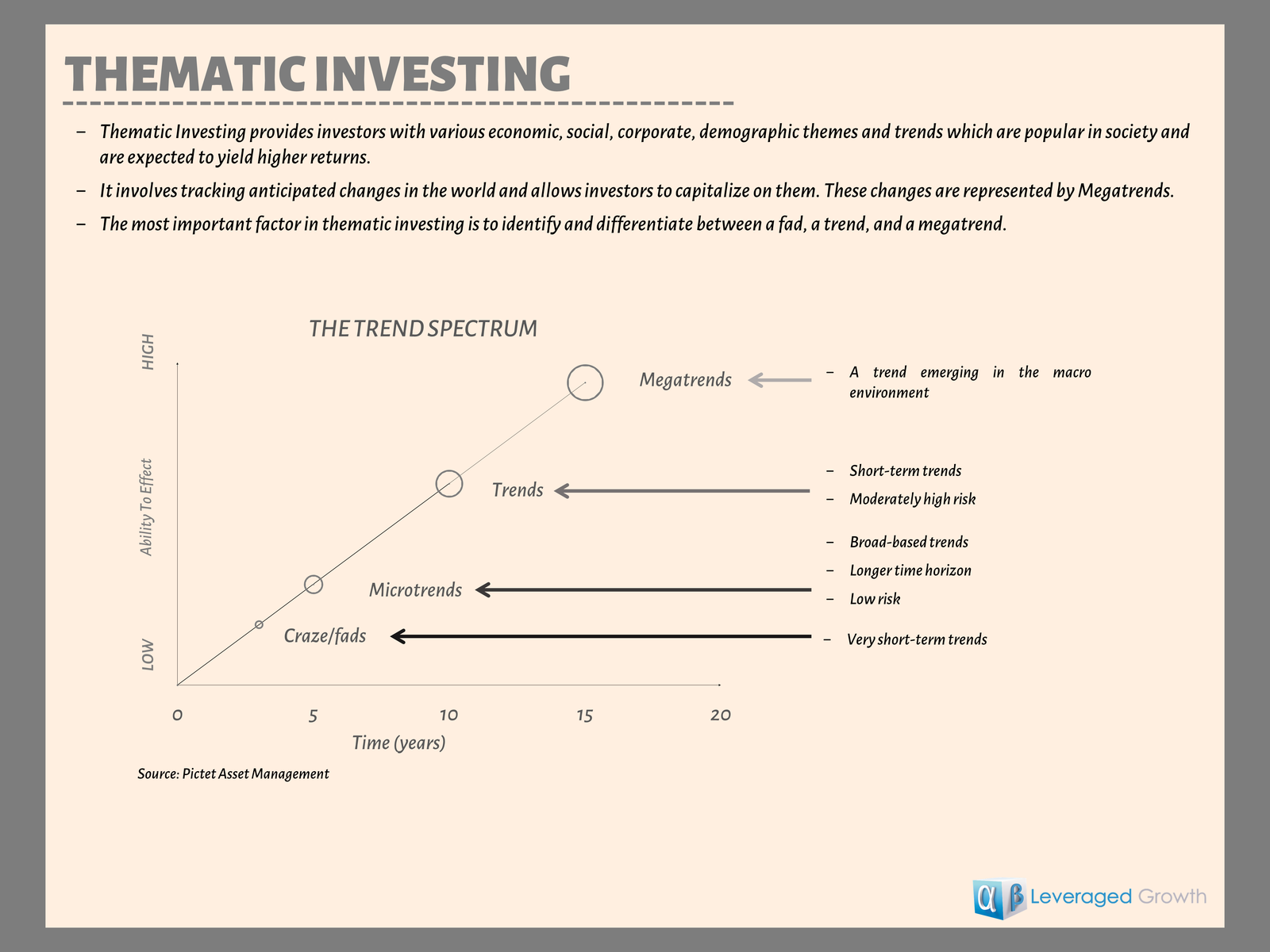 THEMATIC INVESTING

– Thematic Investing provides investors with various economic, social, corporate, demographic themes and trends which are popular in society and are expected to yield higher returns.

– It involves tracking anticipated changes in the world and allows investors to capitalize on them. These changes are represented by Megatrends.

– The most important factor in thematic investing is to identify and differentiate between a fad, a trend, and a megatrend.

THE TREND SPECTRUM

HIGH

Ability To Effect

LOW

Megatrends

Trends

Microtrends

Craze/fads

0 5 10 15 20

Time (years)

– A trend emerging in the macro environment

– Short-term trends
– Moderately high risk

– Broad-based trends
– Longer time horizon
– Low risk

– Very short-term trends

Source: Pictet Asset Management

α β Leveraged Growth